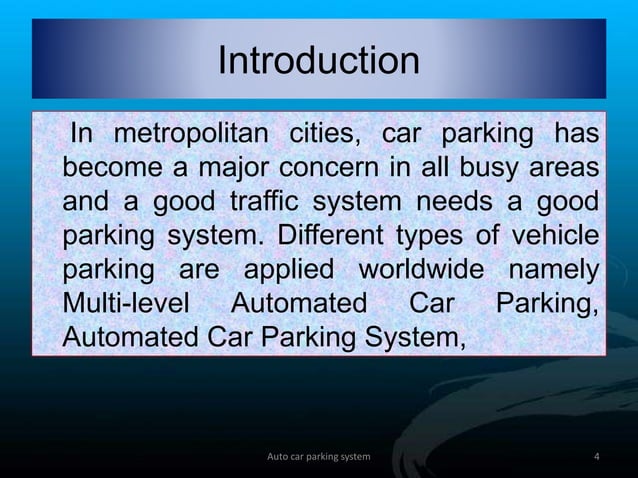 Introduction

In metropolitan cities, car parking has become a major concern in all busy areas and a good traffic system needs a good parking system. Different types of vehicle parking are applied worldwide namely Multi-level Automated Car Parking, Automated Car Parking System,

Auto car parking system

4